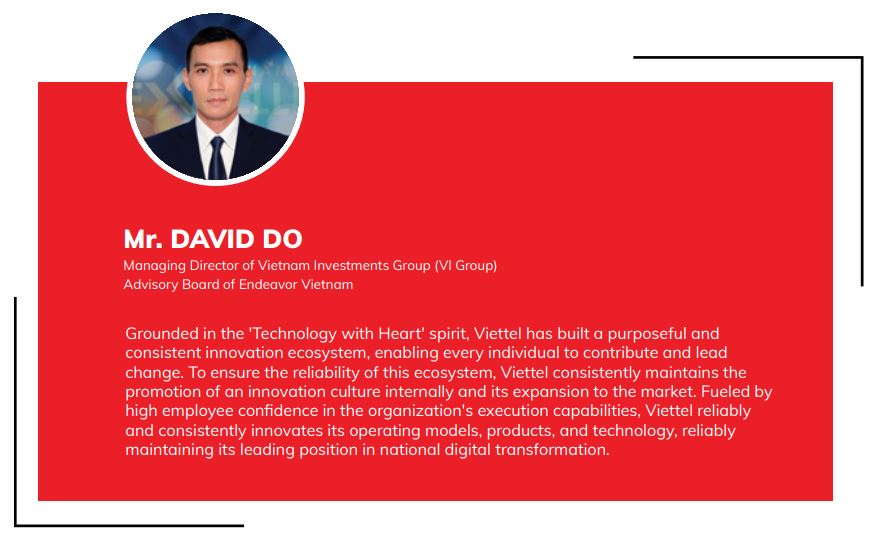 Mr. DAVID DO
Managing Director of Vietnam Investments Group (VI Group)
Advisory Board of Endeavor Vietnam

Grounded in the 'Technology with Heart' spirit, Viettel has built a purposeful and consistent innovation ecosystem, enabling every individual to contribute and lead change. To ensure the reliability of this ecosystem, Viettel consistently maintains the promotion of an innovation culture internally and its expansion to the market. Fueled by high employee confidence in the organization's execution capabilities, Viettel reliably and consistently innovates its operating models, products, and technology, reliably maintaining its leading position in national digital transformation.